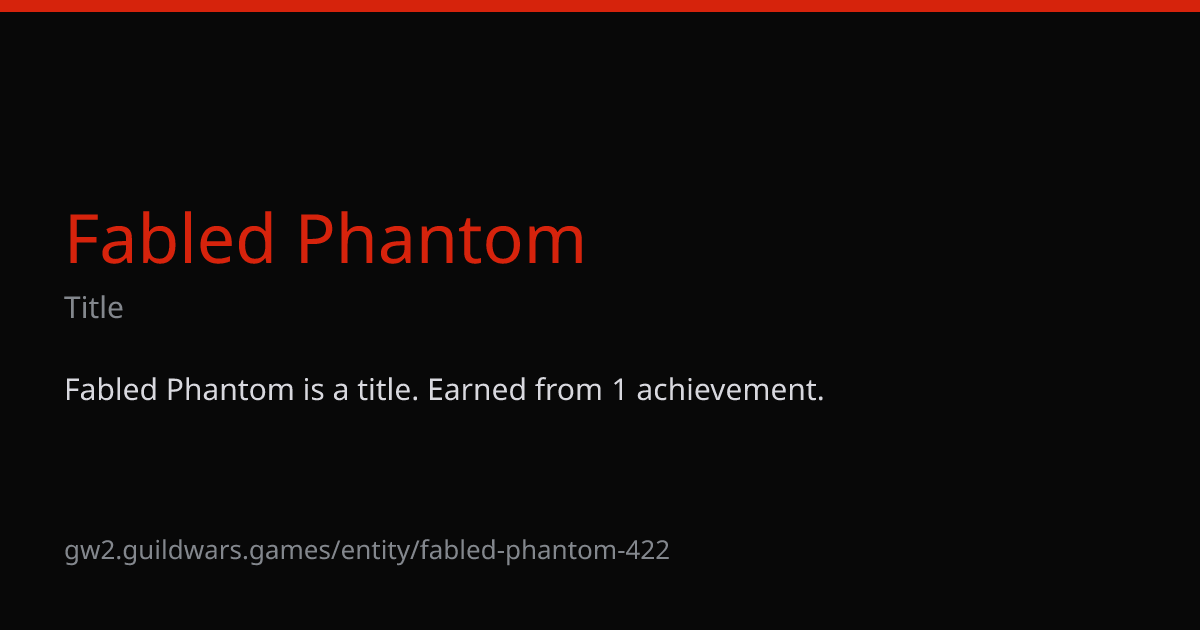 Fabled Phantom

Title

Fabled Phantom is a title. Earned from 1 achievement.

gw2.guildwars.games/entity/fabled-phantom-422